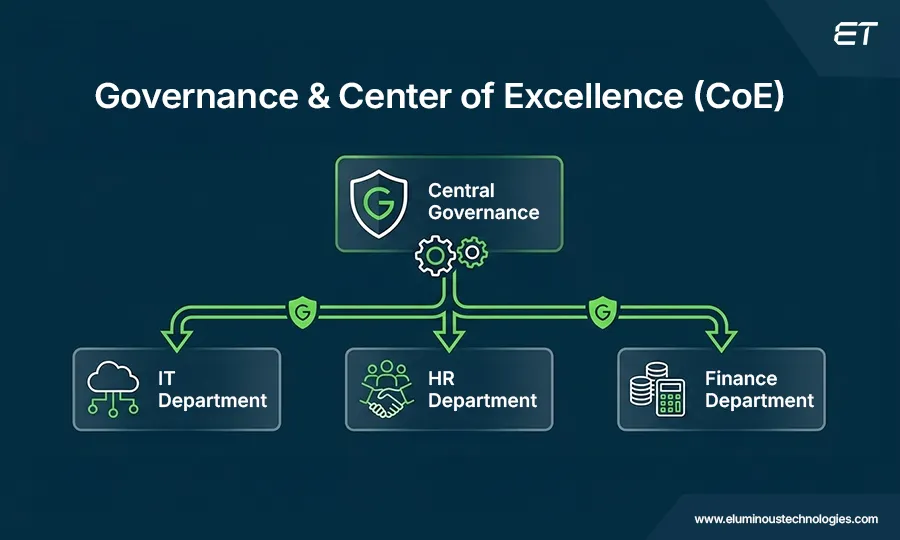 ET

Governance & Center of Excellence (CoE)

G

Central Governance

G

G

IT Department

HR Department

Finance Department

www.eluminoustechnologies.com